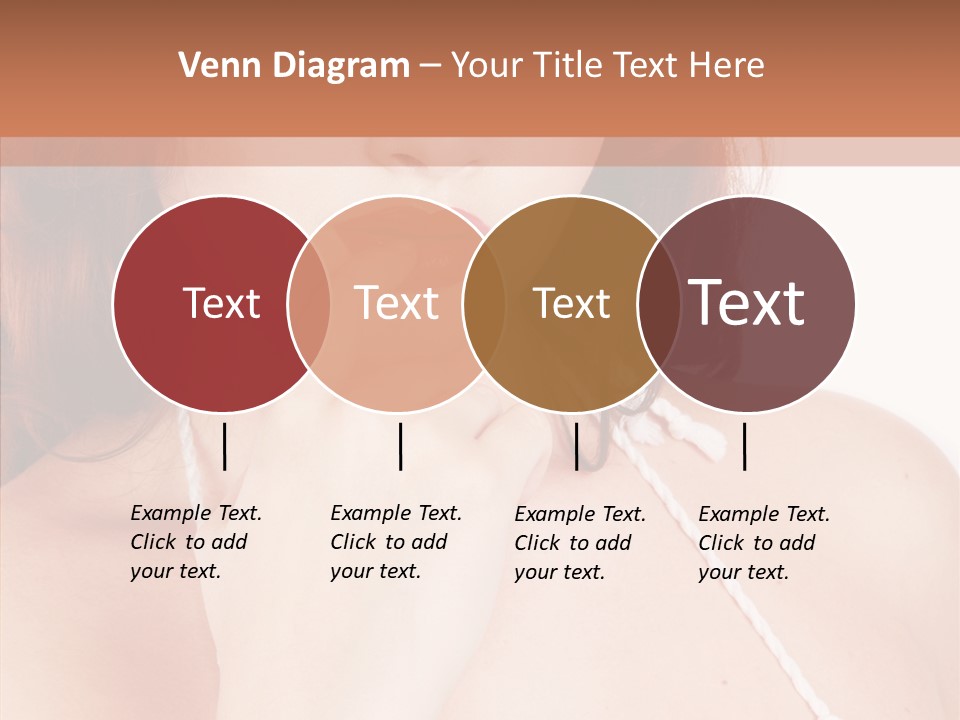 Venn Diagram – Your Title Text Here

Text

Text

Text

Text

Example Text. Click to add your text.

Example Text. Click to add your text.

Example Text. Click to add your text.

Example Text. Click to add your text.